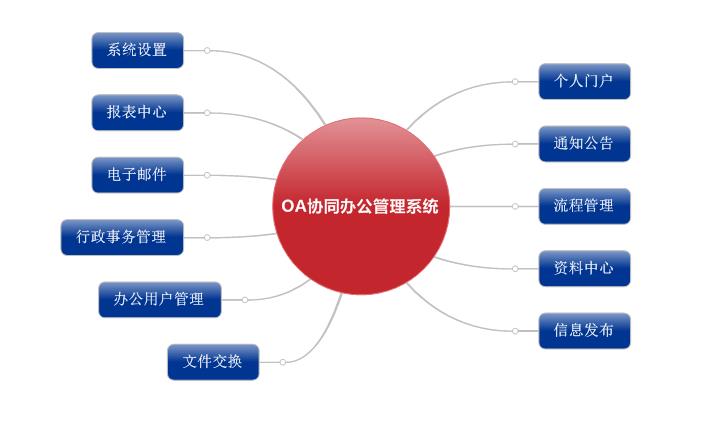 OA协同办公管理系统

系统设置
报表中心
电子邮件
行政事务管理
办公用户管理
文件交换

个人门户
通知公告
流程管理
资料中心
信息发布